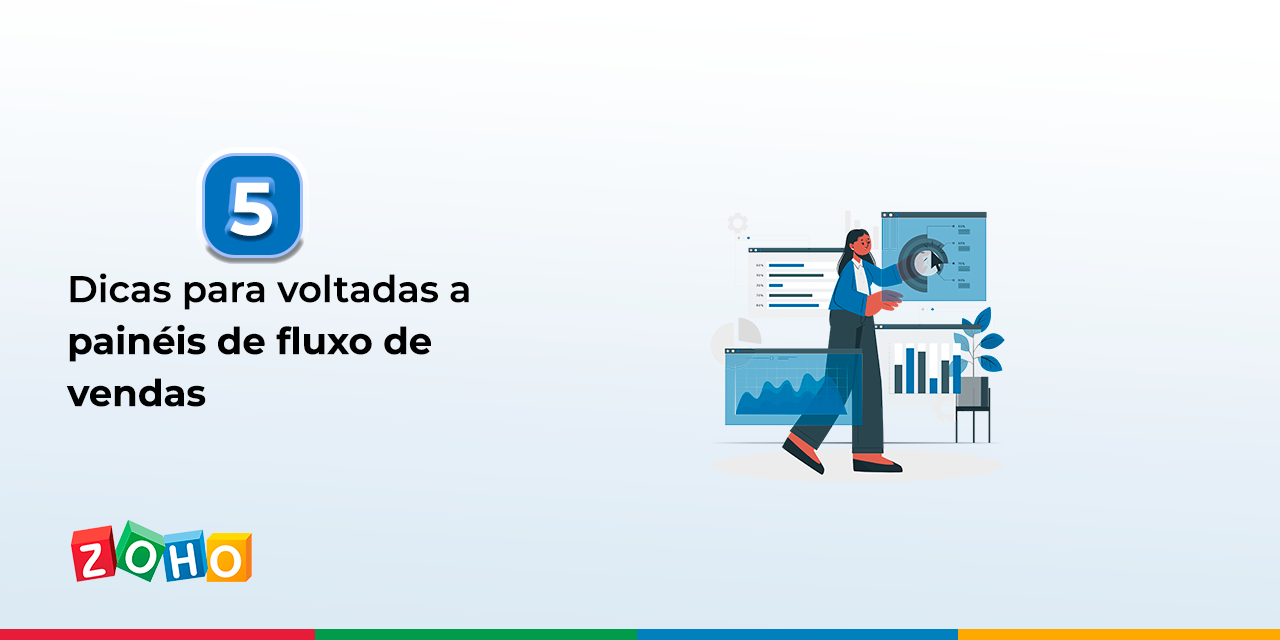 5

Dicas para voltadas a painéis de fluxo de vendas

ZOHO